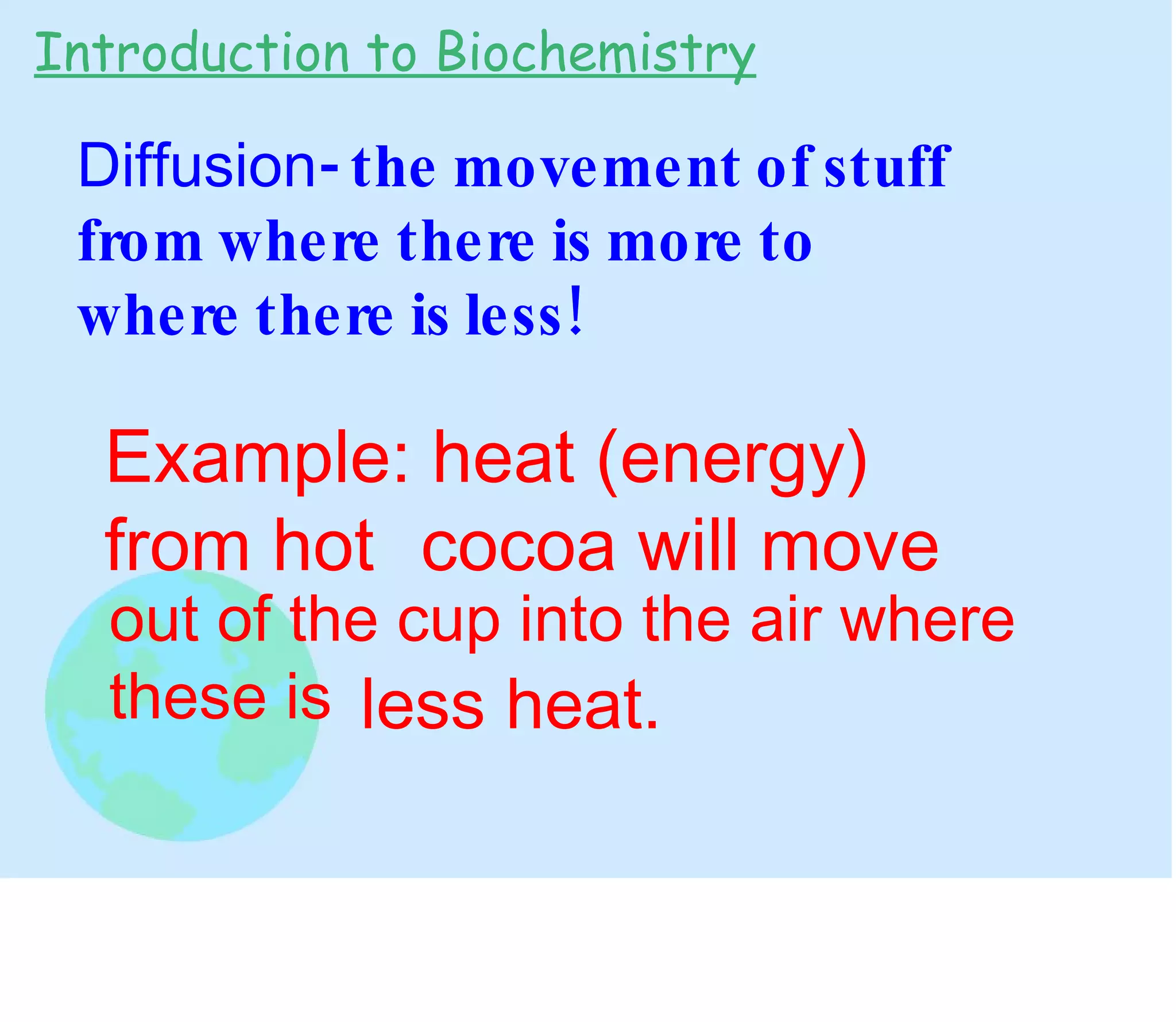 Introduction to Biochemistry

Diffusion- the movement of stuff from where there is more to where there is less!

Example: heat (energy) from hot cocoa will move out of the cup into the air where these is less heat.